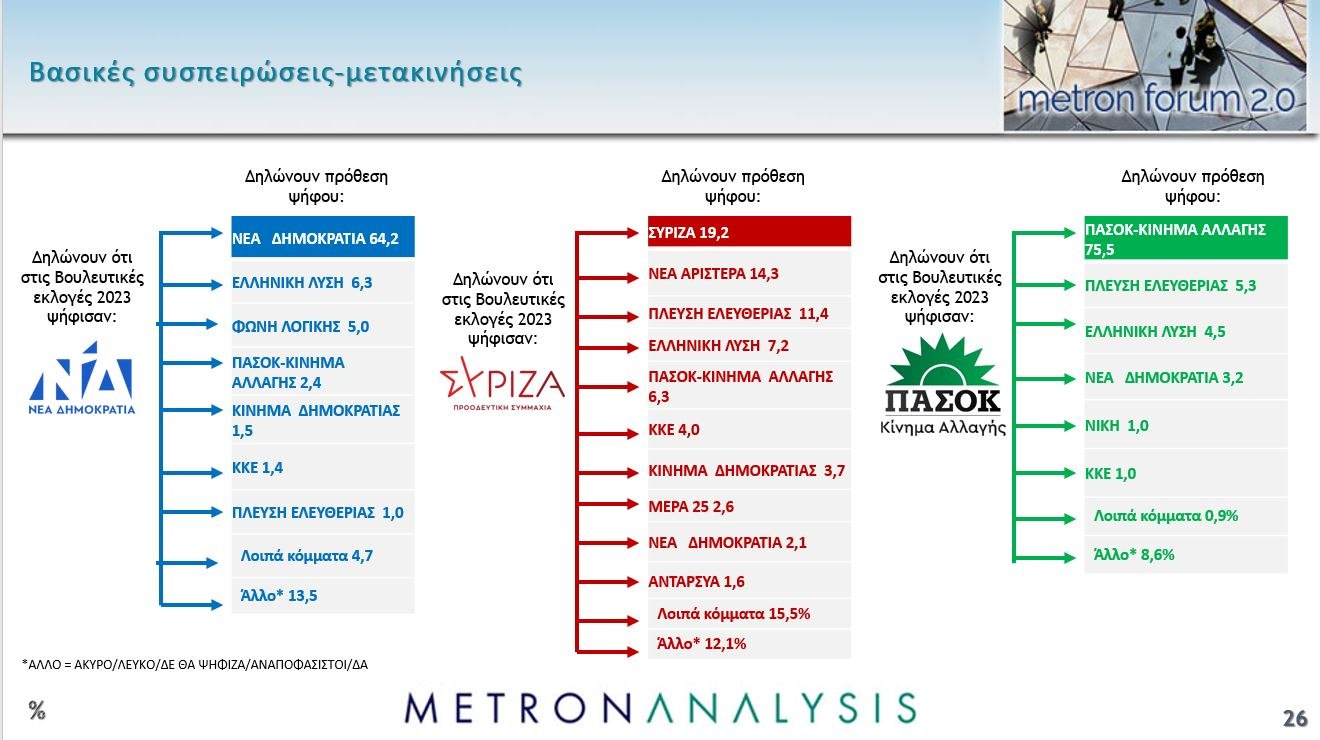 Βασικές συσπειρώσεις-μετακινήσεις

metron forum 2.0

Δηλώνουν ότι στις Βουλευτικές εκλογές 2023 ψήφισαν:

ΝΔ
ΝΕΑ ΔΗΜΟΚΡΑΤΙΑ

Δηλώνουν πρόθεση ψήφου:

ΝΕΑ ΔΗΜΟΚΡΑΤΙΑ 64,2
ΕΛΛΗΝΙΚΗ ΛΥΣΗ 6,3
ΦΩΝΗ ΛΟΓΙΚΗΣ 5,0
ΠΑΣΟΚ-ΚΙΝΗΜΑ ΑΛΛΑΓΗΣ 2,4
ΚΙΝΗΜΑ ΔΗΜΟΚΡΑΤΙΑΣ 1,5
ΚΚΕ 1,4
ΠΛΕΥΣΗ ΕΛΕΥΘΕΡΙΑΣ 1,0
Λοιπά κόμματα 4,7
Άλλο* 13,5

Δηλώνουν ότι στις Βουλευτικές εκλογές 2023 ψήφισαν:

ΣΥΡΙΖΑ
ΠΡΟΟΔΕΥΤΙΚΗ ΣΥΜΜΑΧΙΑ

Δηλώνουν πρόθεση ψήφου:

ΣΥΡΙΖΑ 19,2
ΝΕΑ ΑΡΙΣΤΕΡΑ 14,3
ΠΛΕΥΣΗ ΕΛΕΥΘΕΡΙΑΣ 11,4
ΕΛΛΗΝΙΚΗ ΛΥΣΗ 7,2
ΠΑΣΟΚ-ΚΙΝΗΜΑ ΑΛΛΑΓΗΣ 6,3
ΚΚΕ 4,0
ΚΙΝΗΜΑ ΔΗΜΟΚΡΑΤΙΑΣ 3,7
ΜΕΡΑ 25 2,6
ΝΕΑ ΔΗΜΟΚΡΑΤΙΑ 2,1
ΑΝΤΑΡΣΥΑ 1,6
Λοιπά κόμματα 15,5%
Άλλο* 12,1%

Δηλώνουν ότι στις Βουλευτικές εκλογές 2023 ψήφισαν:

ΠΑΣΟΚ
Κίνημα Αλλαγής

Δηλώνουν πρόθεση ψήφου:

ΠΑΣΟΚ-ΚΙΝΗΜΑ ΑΛΛΑΓΗΣ 75,5
ΠΛΕΥΣΗ ΕΛΕΥΘΕΡΙΑΣ 5,3
ΕΛΛΗΝΙΚΗ ΛΥΣΗ 4,5
ΝΕΑ ΔΗΜΟΚΡΑΤΙΑ 3,2
ΝΙΚΗ 1,0
ΚΚΕ 1,0
Λοιπά κόμματα 0,9%
Άλλο* 8,6%

*ΑΛΛΟ = ΑΚΥΡΟ/ΛΕΥΚΟ/ΔΕ ΘΑ ΨΗΦΙΖΑ/ΑΝΑΠΟΦΑΣΙΣΤΟΙ/ΔΑ

%

METRON ANALYSIS

26